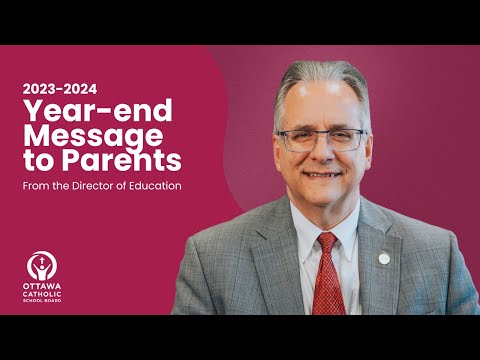 2023-2024
Year-end Message to Parents

From the Director of Education

OTTAWA CATHOLIC SCHOOL BOARD